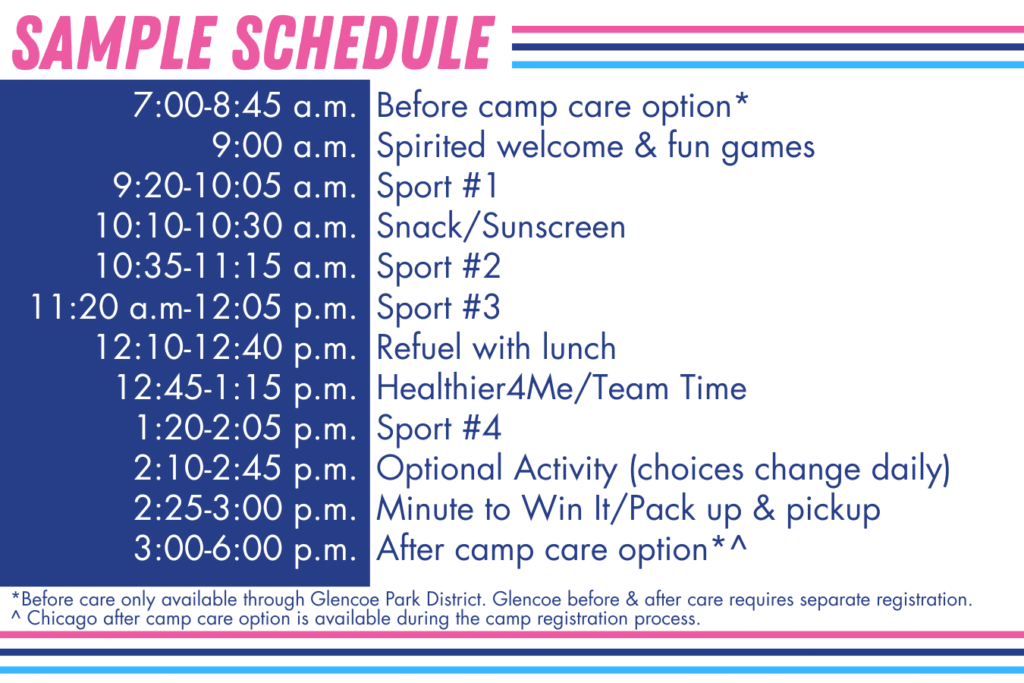 SAMPLE SCHEDULE

| | |
|---|---|
| 7:00-8:45 a.m. | Before camp care option* |
| 9:00 a.m. | Spirited welcome & fun games |
| 9:20-10:05 a.m. | Sport #1 |
| 10:10-10:30 a.m. | Snack/Sunscreen |
| 10:35-11:15 a.m. | Sport #2 |
| 11:20 a.m-12:05 p.m. | Sport #3 |
| 12:10-12:40 p.m. | Refuel with lunch |
| 12:45-1:15 p.m. | Healthier4Me/Team Time |
| 1:20-2:05 p.m. | Sport #4 |
| 2:10-2:45 p.m. | Optional Activity (choices change daily) |
| 2:25-3:00 p.m. | Minute to Win It/Pack up & pickup |
| 3:00-6:00 p.m. | After camp care option*^ |

*Before care only available through Glencoe Park District. Glencoe before & after care requires separate registration.
^ Chicago after camp care option is available during the camp registration process.